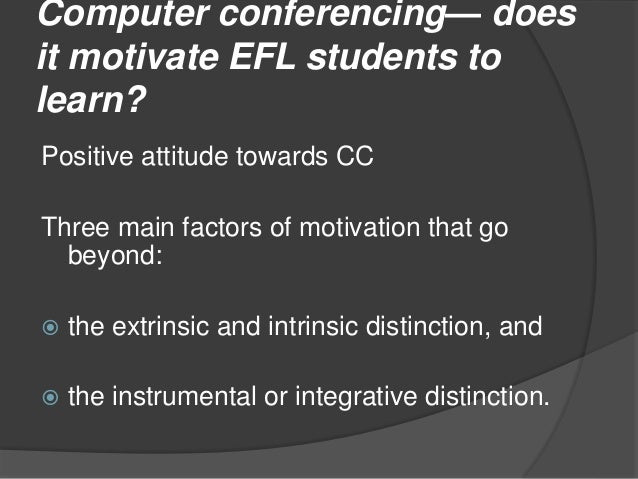 Computer conferencing— does it motivate EFL students to learn?

Positive attitude towards CC

Three main factors of motivation that go beyond:

the extrinsic and intrinsic distinction, and

the instrumental or integrative distinction.